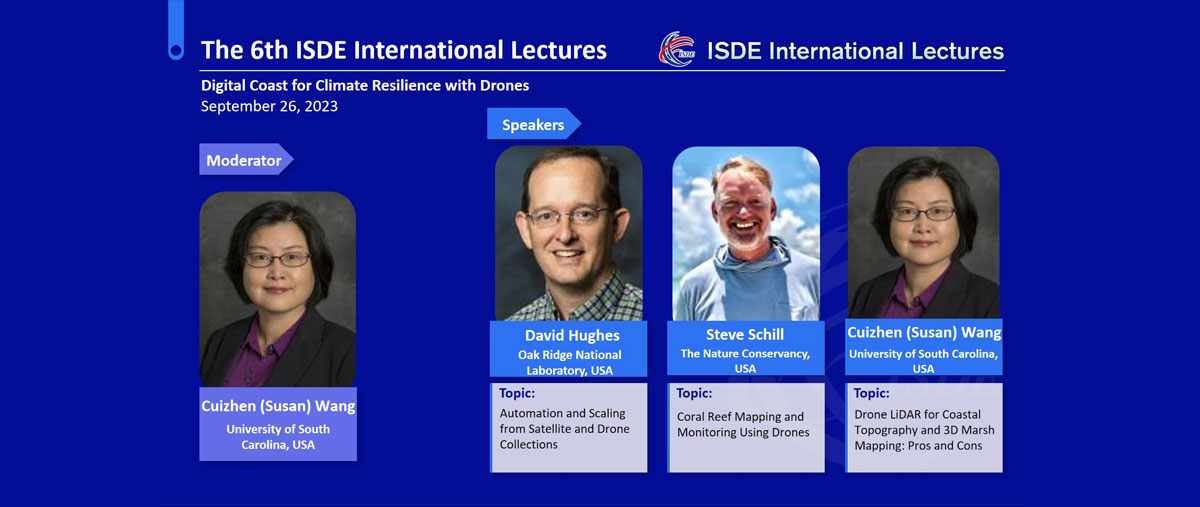 The 6th ISDE International Lectures

ISDE International Lectures

Digital Coast for Climate Resilience with Drones
September 26, 2023

Moderator

Cuizhen (Susan) Wang
University of South Carolina, USA

Speakers

David Hughes
Oak Ridge National Laboratory, USA

Topic:
Automation and Scaling from Satellite and Drone Collections

Steve Schill
The Nature Conservancy, USA

Topic:
Coral Reef Mapping and Monitoring Using Drones

Cuizhen (Susan) Wang
University of South Carolina, USA

Topic:
Drone LiDAR for Coastal Topography and 3D Marsh Mapping: Pros and Cons